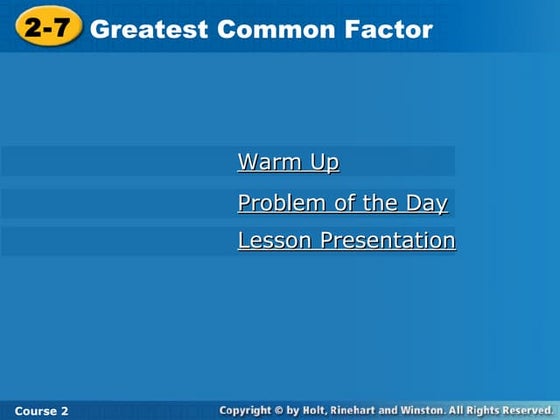 2-7 Greatest Common Factor

Warm Up

Problem of the Day

Lesson Presentation

Course 2

Copyright © by Holt, Rinehart and Winston. All Rights Reserved.